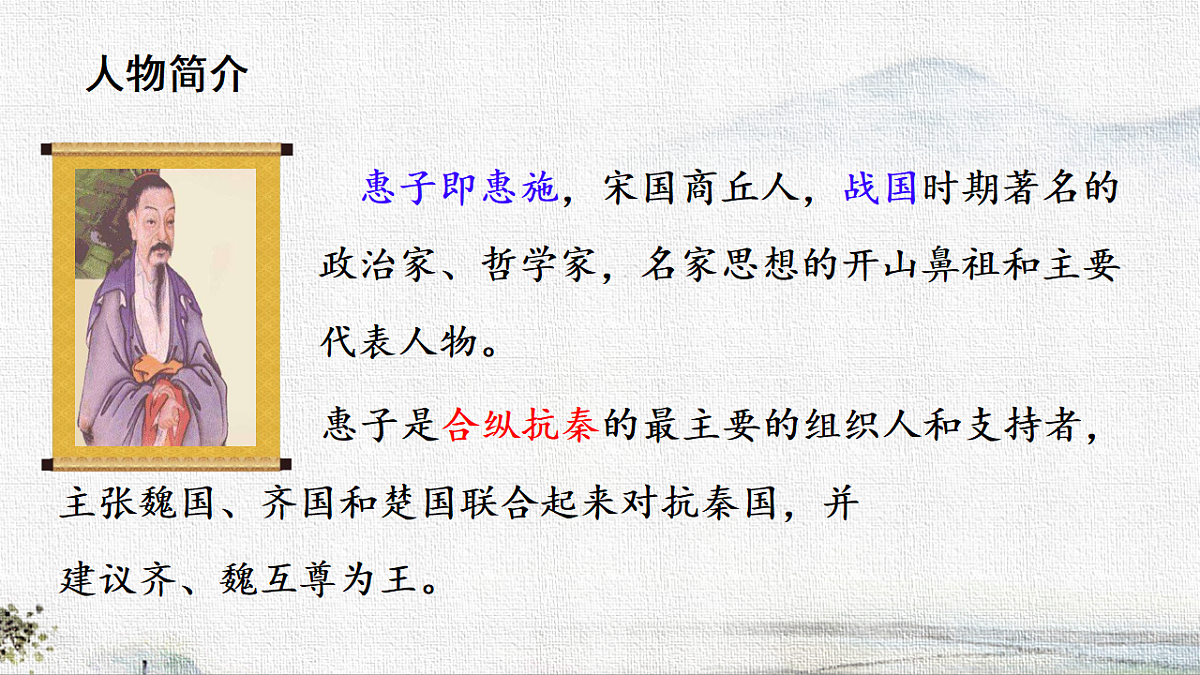 人物简介

惠子即惠施，宋国商丘人，战国时期著名的政治家、哲学家，名家思想的开山鼻祖和主要代表人物。

惠子是合纵抗秦的最主要的组织人和支持者，主张魏国、齐国和楚国联合起来对抗秦国，并建议齐、魏互尊为王。